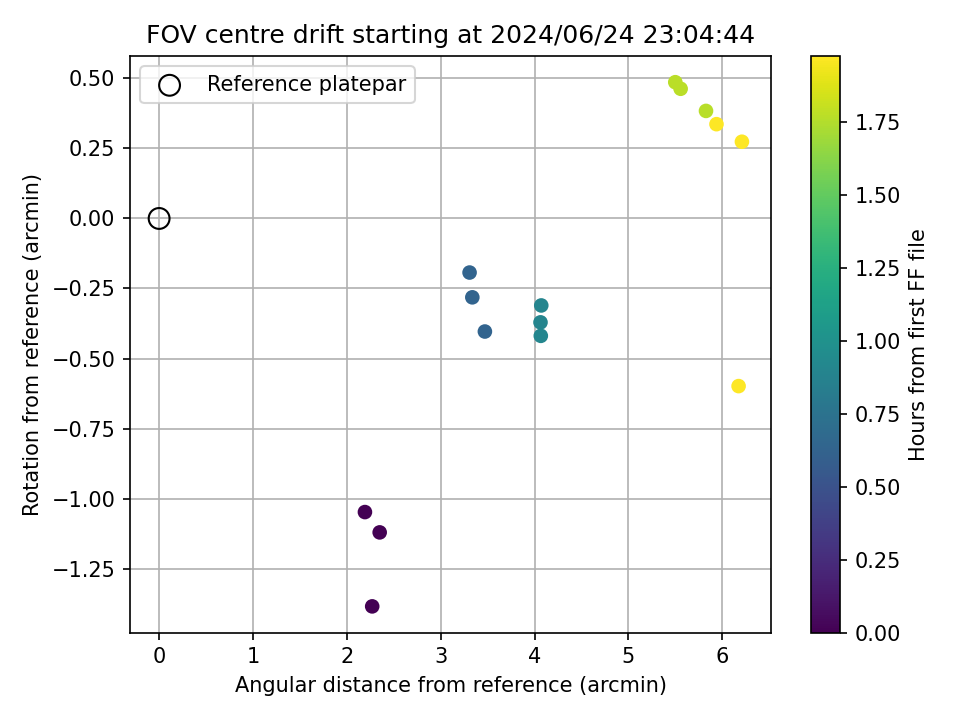 FOV centre drift starting at 2024/06/24 23:04:44

Reference platepar

Rotation from reference (arcmin)

0.50
0.25
0.00
−0.25
−0.50
−0.75
−1.00
−1.25

0
1
2
3
4
5
6

Angular distance from reference (arcmin)

Hours from first FF file

1.75
1.50
1.25
1.00
0.75
0.50
0.25
0.00